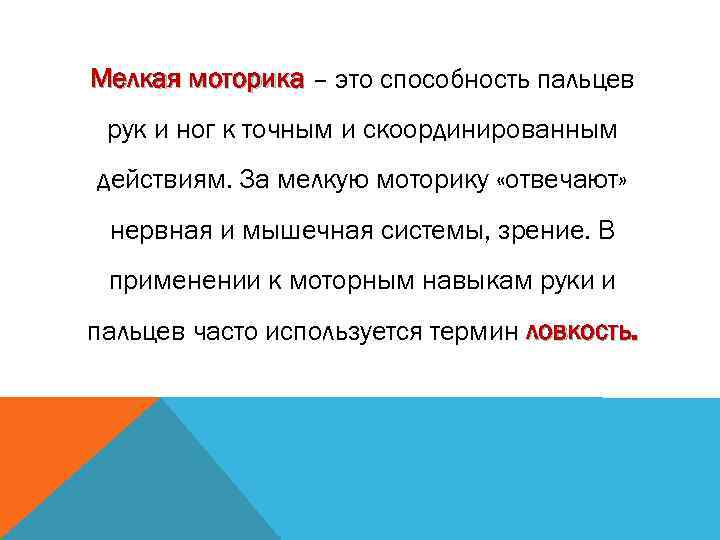 Мелкая моторика – это способность пальцев рук и ног к точным и скоординированным действиям. За мелкую моторику «отвечают» нервная и мышечная системы, зрение. В применении к моторным навыкам руки и пальцев часто используется термин ловкость.